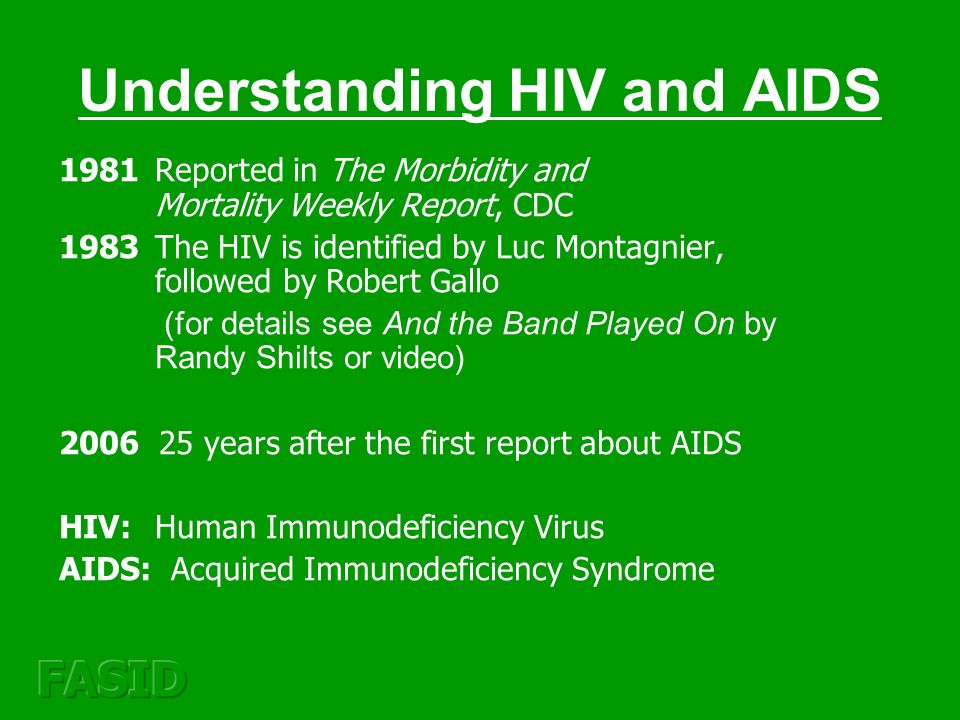 Understanding HIV and AIDS

1981 Reported in The Morbidity and Mortality Weekly Report, CDC

1983 The HIV is identified by Luc Montagnier, followed by Robert Gallo

(for details see And the Band Played On by Randy Shilts or video)

2006 25 years after the first report about AIDS

HIV: Human Immunodeficiency Virus

AIDS: Acquired Immunodeficiency Syndrome

FASID